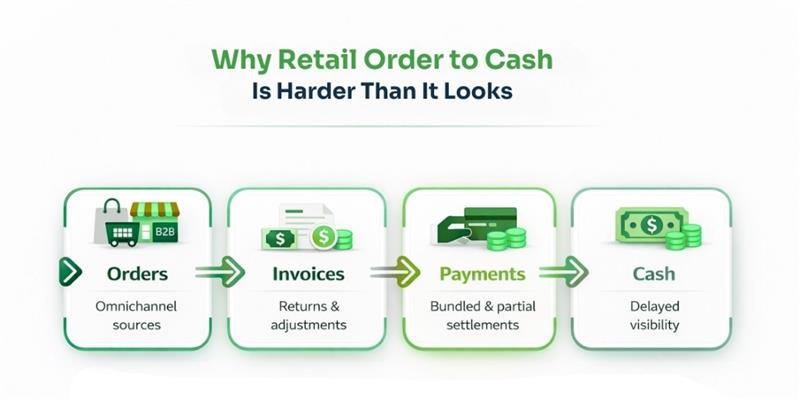 Why Retail Order to Cash
Is Harder Than It Looks

B2B

Orders

Omnichannel sources

Invoices

Returns & adjustments

Payments

Bundled & partial settlements

Cash

Delayed visibility